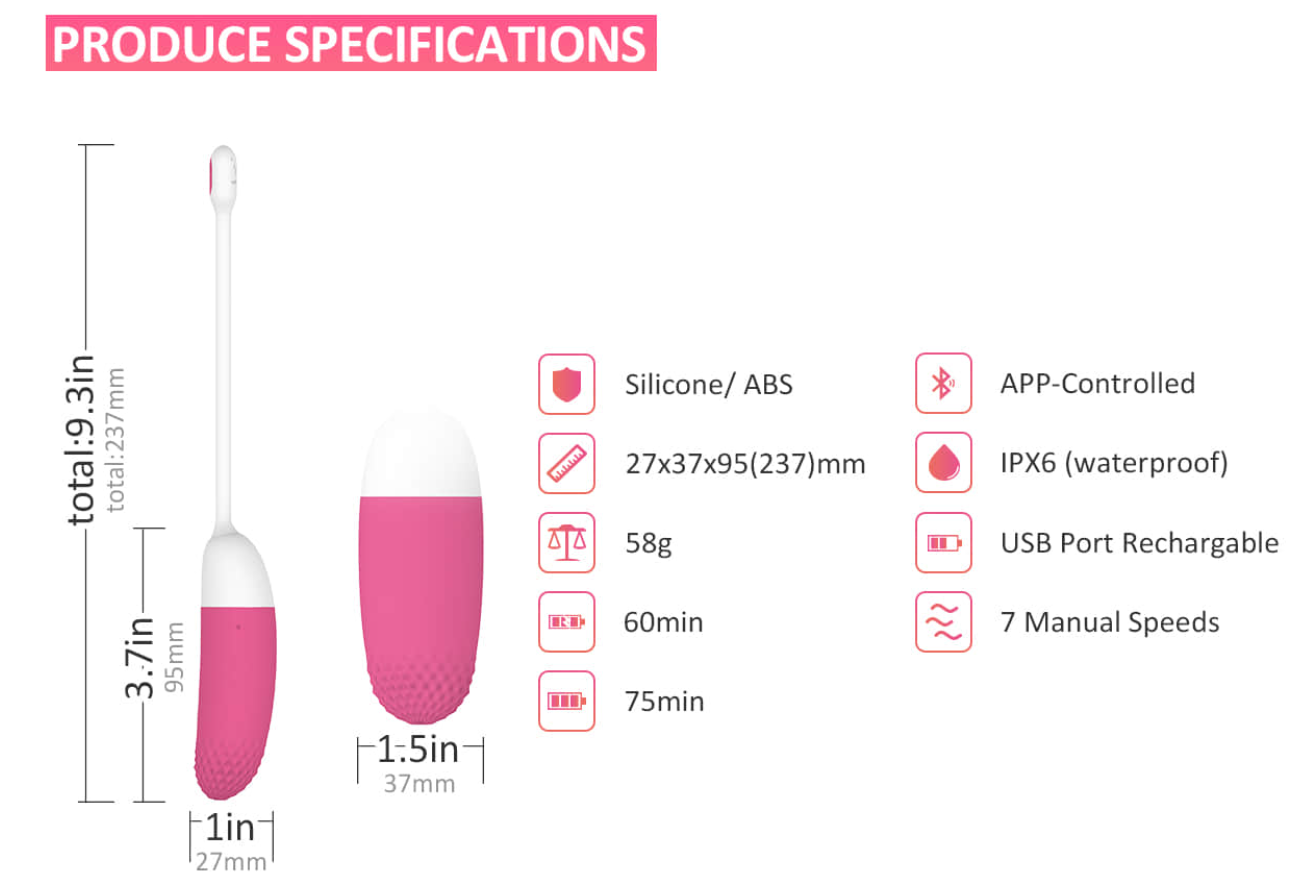 PRODUCE SPECIFICATIONS

total:9.3in
total:237mm

3.7in
95mm

1in
27mm

1.5in
37mm

Silicone/ ABS

27x37x95(237)mm

58g

60min

75min

APP-Controlled

IPX6 (waterproof)

USB Port Rechargable

7 Manual Speeds